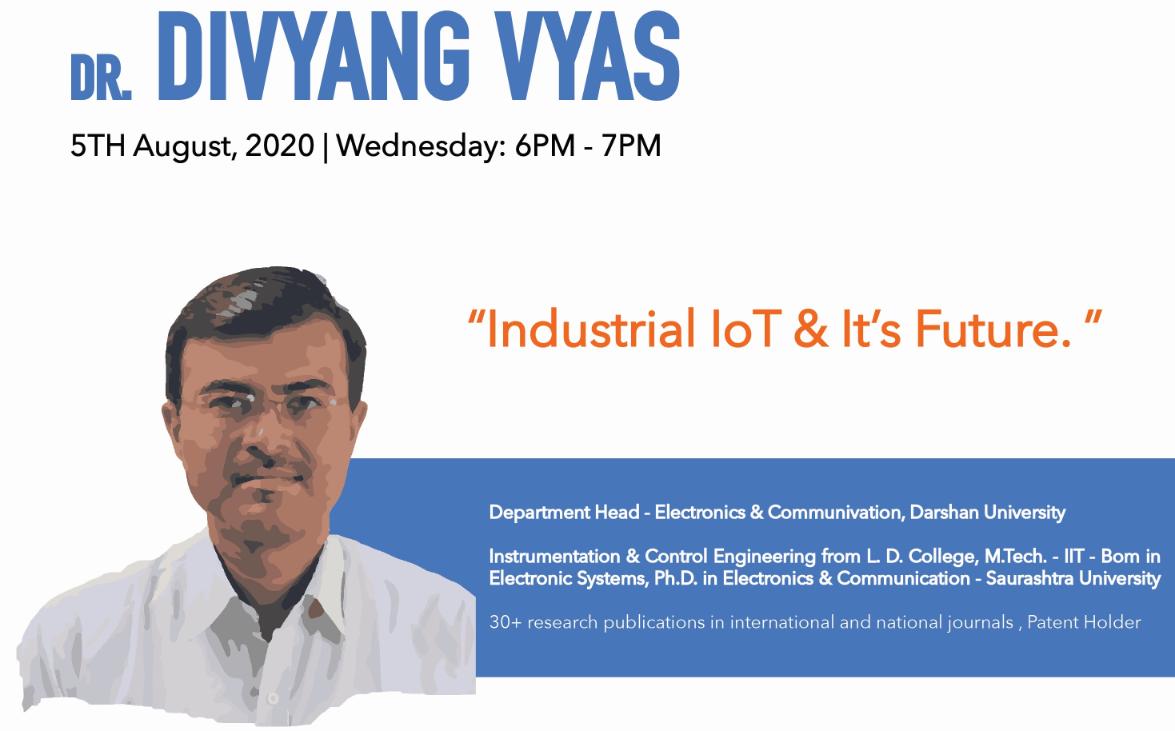 DR. DIVYANG VYAS

5TH August, 2020 | Wednesday: 6PM - 7PM

"Industrial IoT & It's Future. "

Department Head - Electronics & Communivation, Darshan University

Instrumentation & Control Engineering from L. D. College, M.Tech. - IIT - Bom in Electronic Systems, Ph.D. in Electronics & Communication - Saurashtra University

30+ research publications in international and national journals , Patent Holder